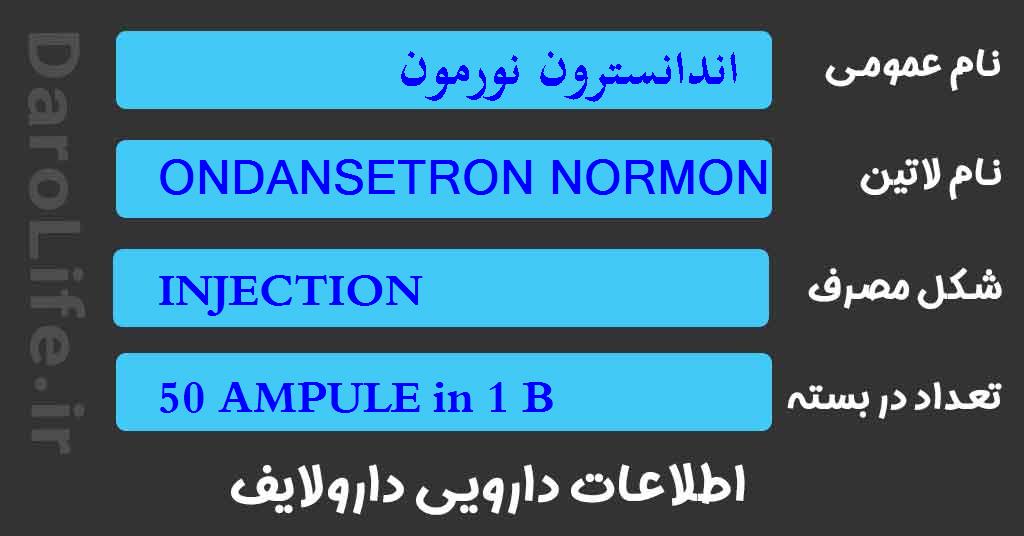 DaroLife.ir

نام عمومی
اندانسترون نورمون

نام لاتین
ONDANSETRON NORMON

شکل مصرف
INJECTION

تعداد در بسته
50 AMPULE in 1 B

اطلاعات دارویی دارولایف